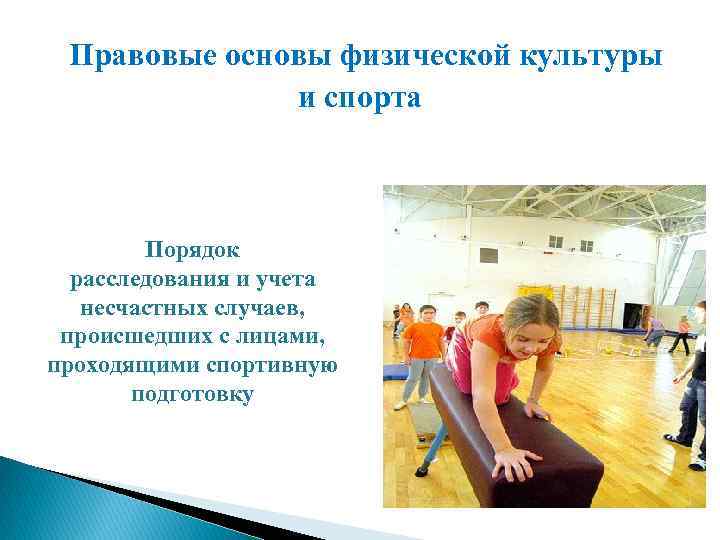 Правовые основы физической культуры и спорта

Порядок расследования и учета несчастных случаев, происшедших с лицами, проходящими спортивную подготовку